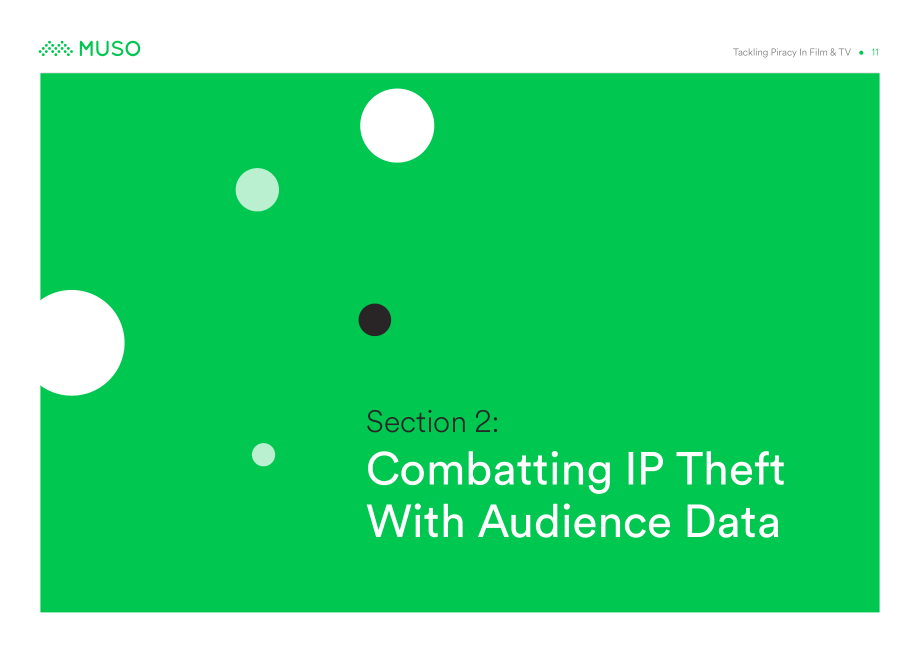 MUSO

Tackling Piracy In Film & TV • 11

Section 2:
Combatting IP Theft With Audience Data